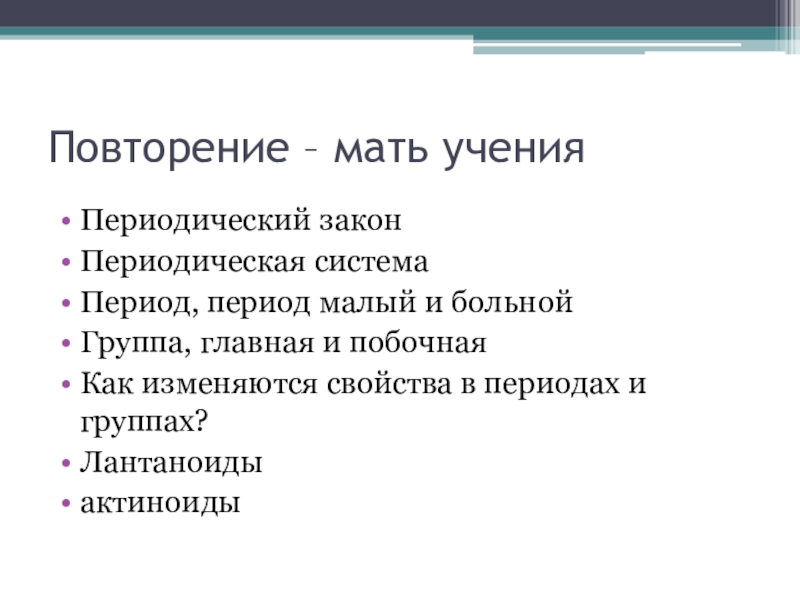 Повторение – мать учения

• Периодический закон
• Периодическая система
• Период, период малый и больной
• Группа, главная и побочная
• Как изменяются свойства в периодах и группах?
• Лантаноиды
• актиноиды